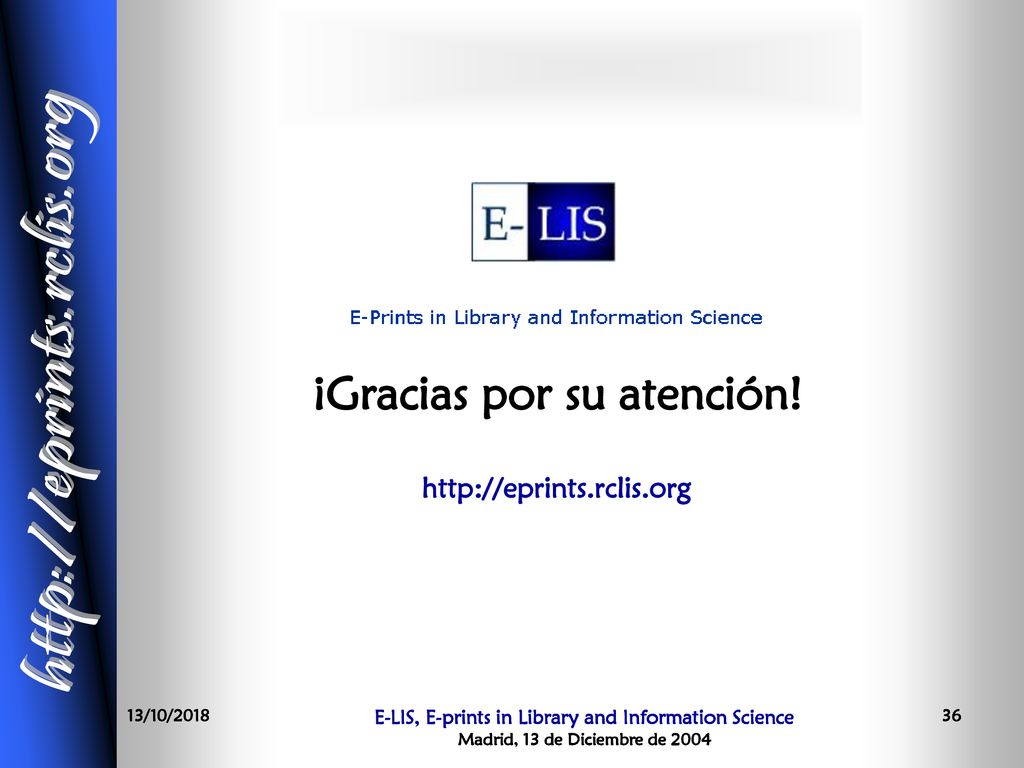 http://eprints.rclis.org

E- LIS

E-Prints in Library and Information Science

¡Gracias por su atención!

http://eprints.rclis.org

13/10/2018

E-LIS, E-prints in Library and Information Science
Madrid, 13 de Diciembre de 2004

36